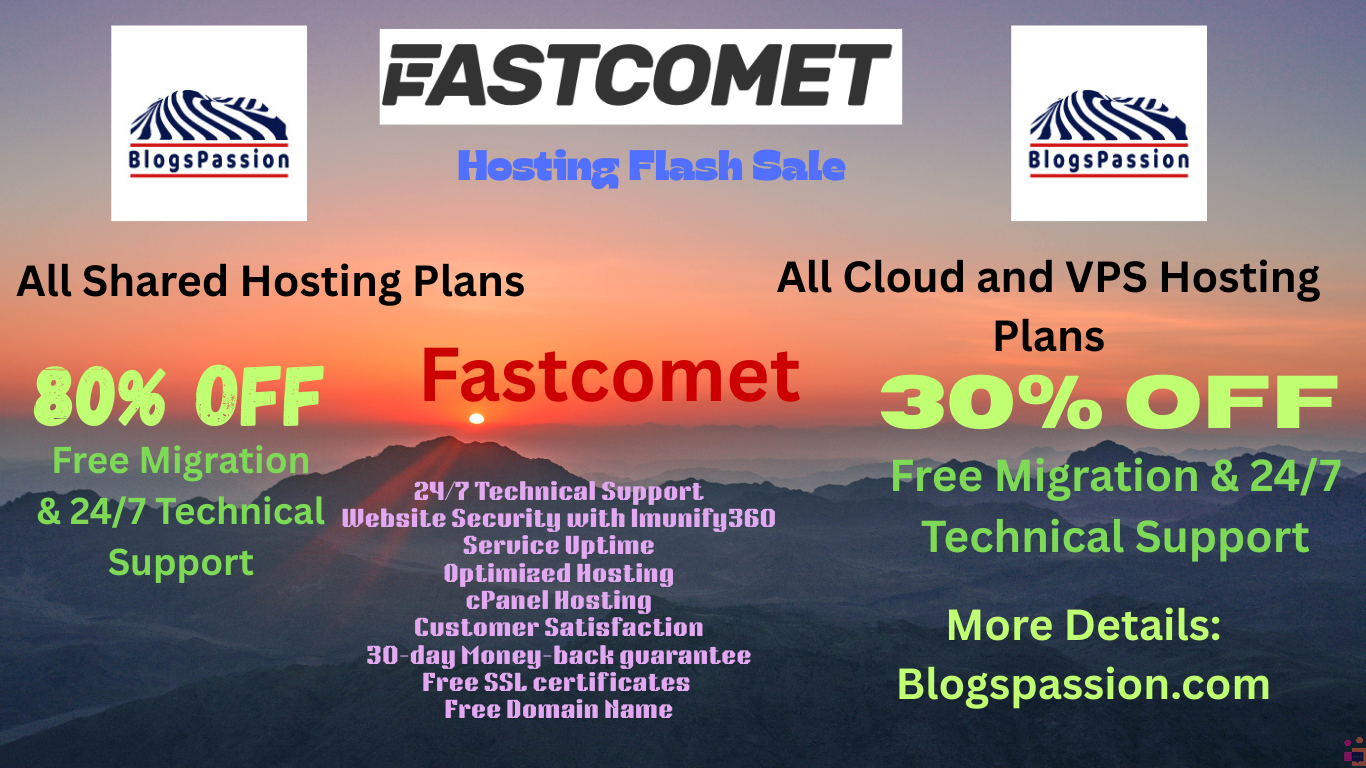 BlogsPassion

FASTCOMET

Hosting Flash Sale

BlogsPassion

All Shared Hosting Plans

80% OFF

Free Migration & 24/7 Technical Support

Fastcomet

24/7 Technical Support
Website Security with Imunify360
Service Uptime
Optimized Hosting
cPanel Hosting
Customer Satisfaction
30-day Money-back guarantee
Free SSL certificates
Free Domain Name

All Cloud and VPS Hosting Plans

30% OFF

Free Migration & 24/7 Technical Support

More Details:
Blogspassion.com